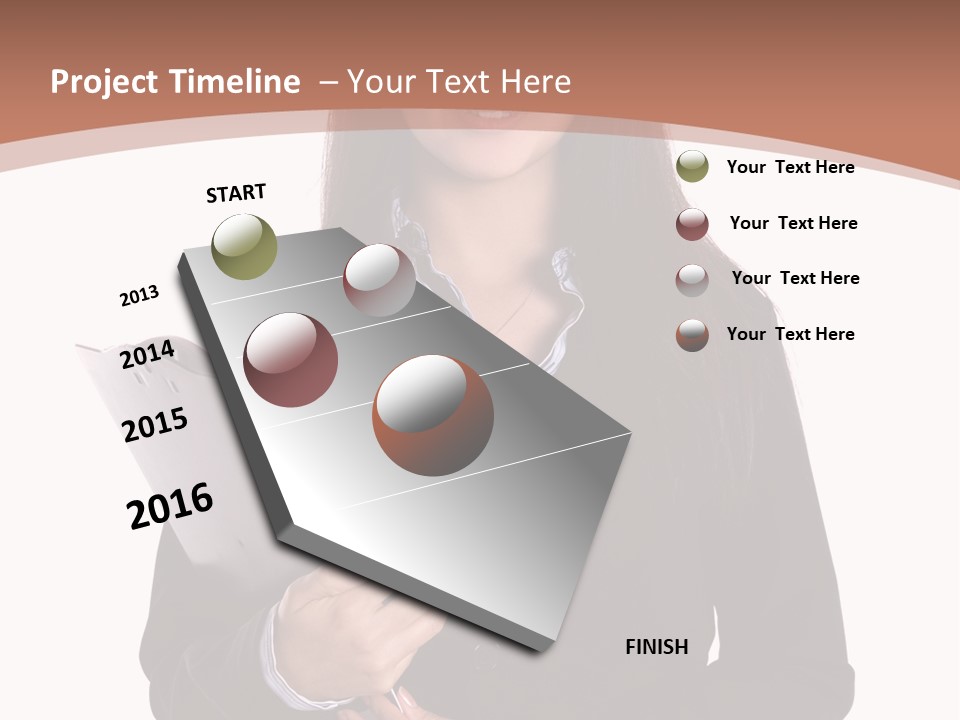 Project Timeline – Your Text Here

START

2013

2014

2015

2016

FINISH

Your Text Here

Your Text Here

Your Text Here

Your Text Here